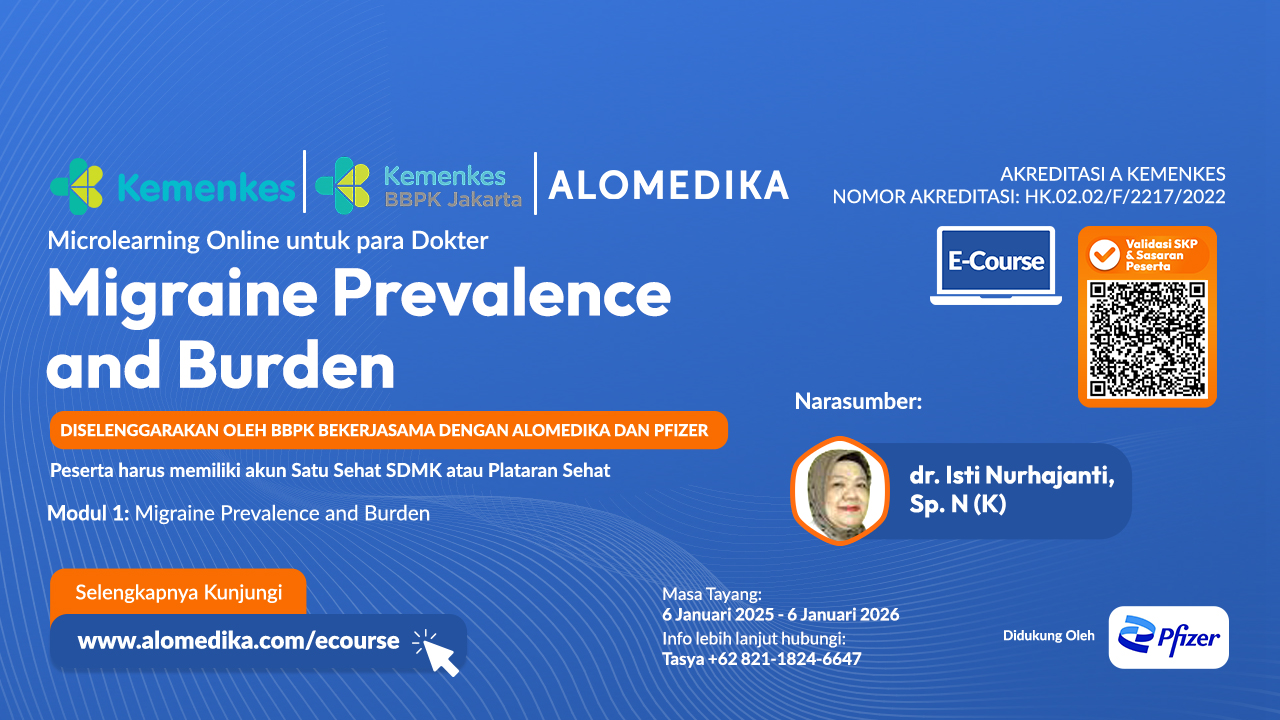 Kemenkes
Kemenkes
BBPK Jakarta
ALOMEDIKA

AKREDITASI A KEMENKES
NOMOR AKREDITASI: HK.02.02/F/2217/2022

Microlearning Online untuk para Dokter

Migraine Prevalence and Burden

E-Course

Validasi SKP & Sasaran Peserta

DISELENGGARAKAN OLEH BBPK BEKERJASAMA DENGAN ALOMEDIKA DAN PFIZER

Peserta harus memiliki akun Satu Sehat SDMK atau Plataran Sehat

Modul 1: Migraine Prevalence and Burden

Narasumber:

dr. Isti Nurhajanti, Sp. N (K)

Selengkapnya Kunjungi

www.alomedika.com/ecourse

Masa Tayang:
6 Januari 2025 - 6 Januari 2026
Info lebih lanjut hubungi:
Tasya +62 821-1824-6647

Didukung Oleh

Pfizer